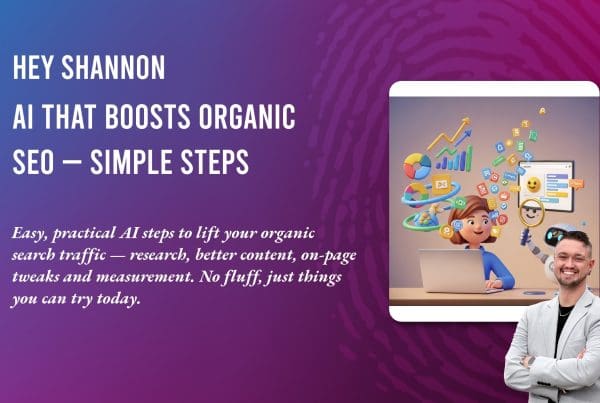 HEY SHANNON
AI THAT BOOSTS ORGANIC SEO — SIMPLE STEPS

Easy, practical AI steps to lift your organic search traffic — research, better content, on-page tweaks and measurement. No fluff, just things you can try today.